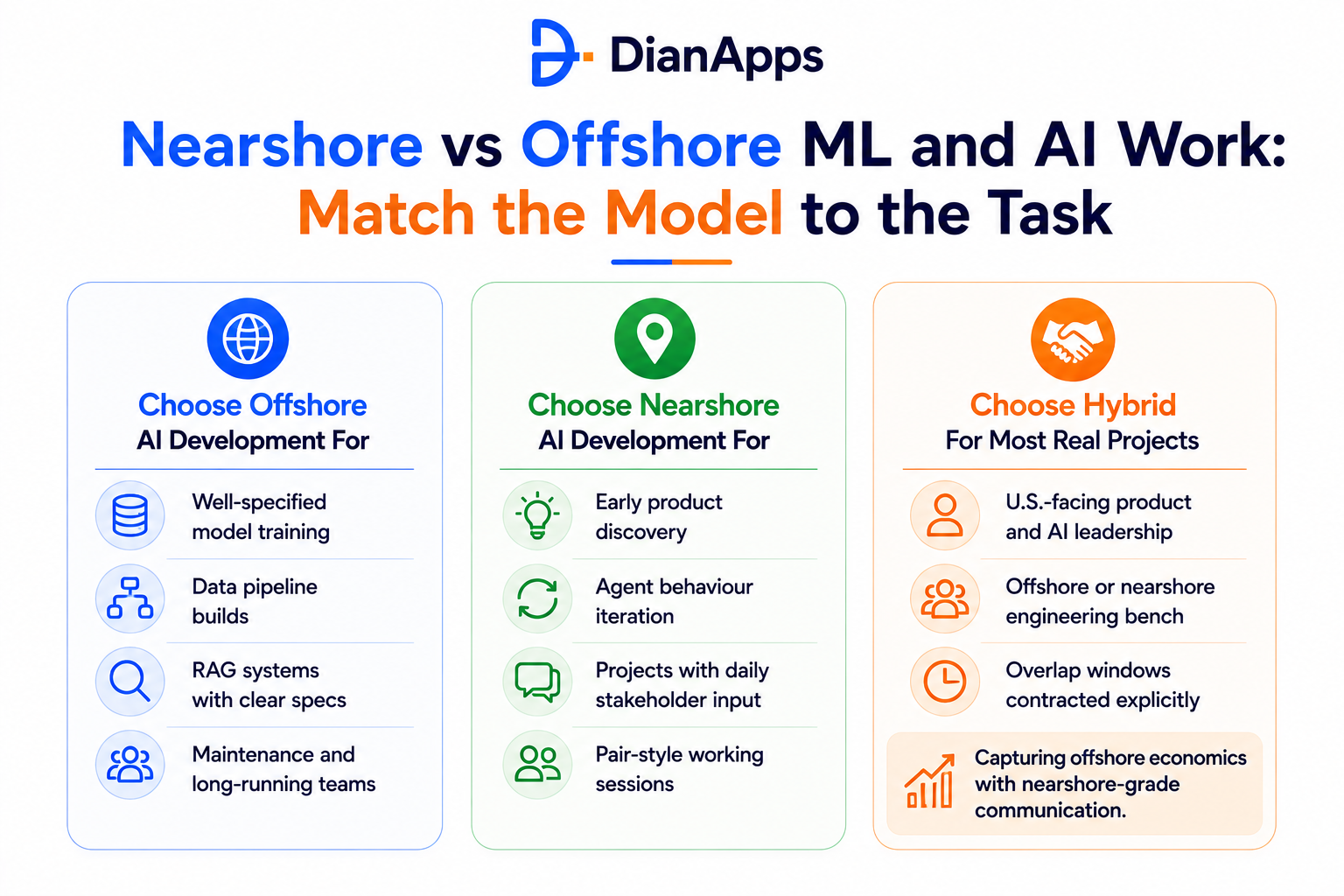 DianApps

Nearshore vs Offshore ML and AI Work: Match the Model to the Task

Choose Offshore
AI Development For

Well-specified model training

Data pipeline builds

RAG systems with clear specs

Maintenance and long-running teams

Choose Nearshore
AI Development For

Early product discovery

Agent behaviour iteration

Projects with daily stakeholder input

Pair-style working sessions

Choose Hybrid
For Most Real Projects

U.S.-facing product and AI leadership

Offshore or nearshore engineering bench

Overlap windows contracted explicitly

Capturing offshore economics with nearshore-grade communication.